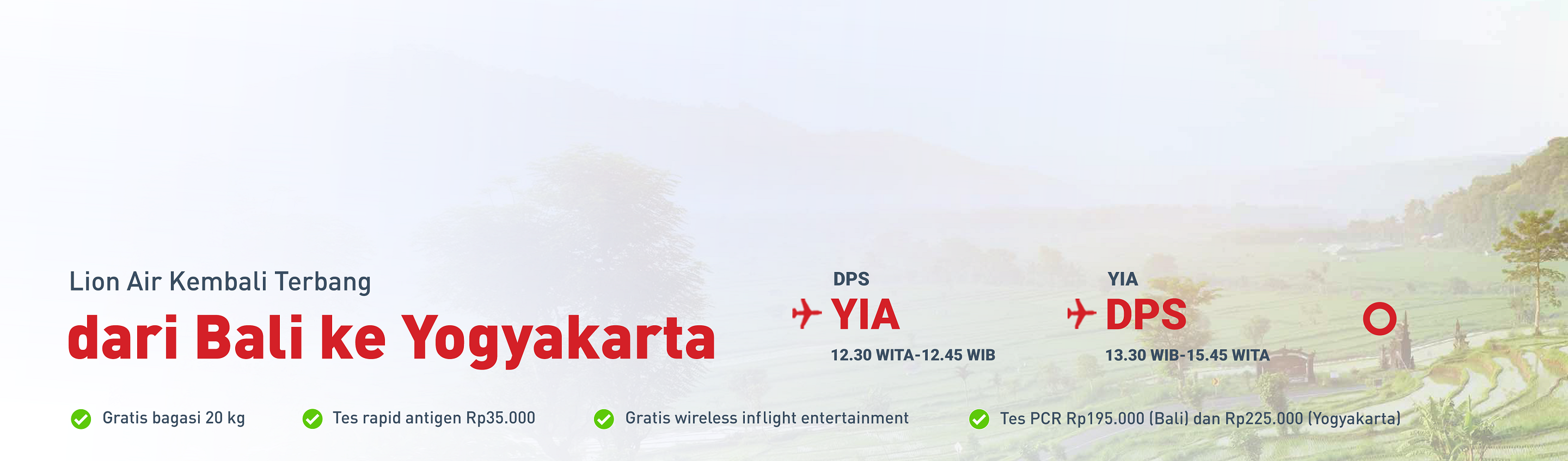 Lion Air Kembali Terbang
dari Bali ke Yogyakarta

DPS
YIA
12.30 WITA-12.45 WIB

YIA
DPS
13.30 WIB-15.45 WITA

Gratis bagasi 20 kg
Tes rapid antigen Rp35.000
Gratis wireless inflight entertainment
Tes PCR Rp195.000 (Bali) dan Rp225.000 (Yogyakarta)